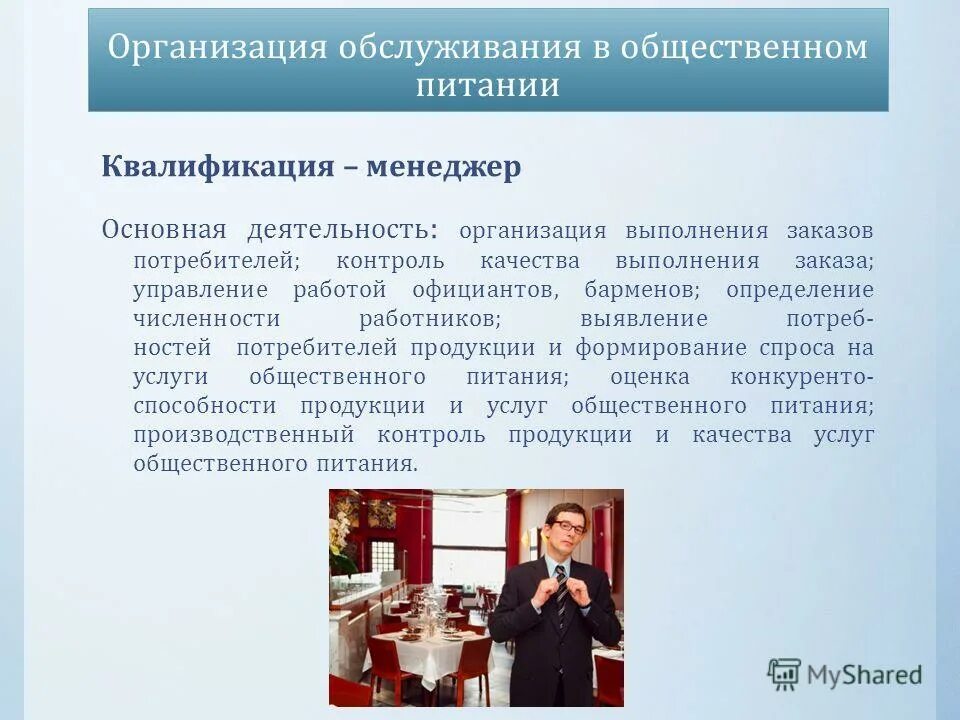 Организация обслуживания в общественном питании

Квалификация – менеджер

Основная деятельность: организация выполнения заказов потребителей; контроль качества выполнения заказа; управление работой официантов, барменов; определение численности работников; выявление потребностей потребителей продукции и формирование спроса на услуги общественного питания; оценка конкурентоспособности продукции и услуг общественного питания; производственный контроль продукции и качества услуг общественного питания.

MyShared